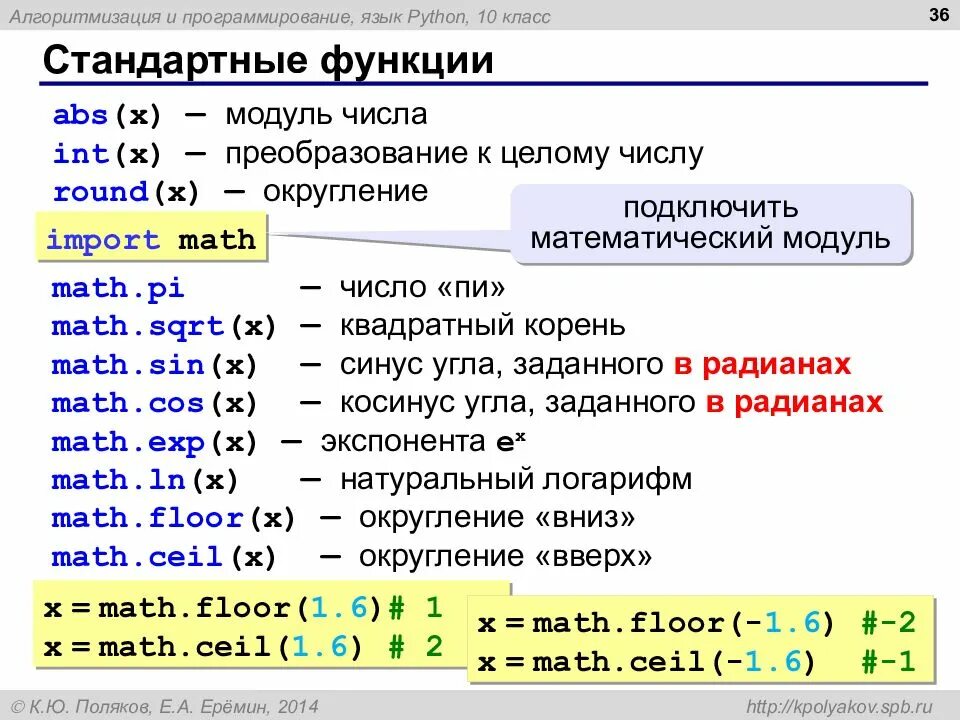 Алгоритмизация и программирование, язык Python, 10 класс

36

Стандартные функции

abs(x) — модуль числа
int(x) — преобразование к целому числу
round(x) — округление

import math

подключить математический модуль

math.pi — число «пи»
math.sqrt(x) — квадратный корень
math.sin(x) — синус угла, заданного в радианах
math.cos(x) — косинус угла, заданного в радианах
math.exp(x) — экспонента $e^x$
math.ln(x) — натуральный логарифм
math.floor(x) — округление «вниз»
math.ceil(x) — округление «вверх»

x = math.floor(1.6)# 1
x = math.ceil(1.6) # 2

x = math.floor(-1.6) #-2
x = math.ceil(-1.6) #-1

© К.Ю. Поляков, Е.А. Ерёмин, 2014

http://kpolyakov.spb.ru